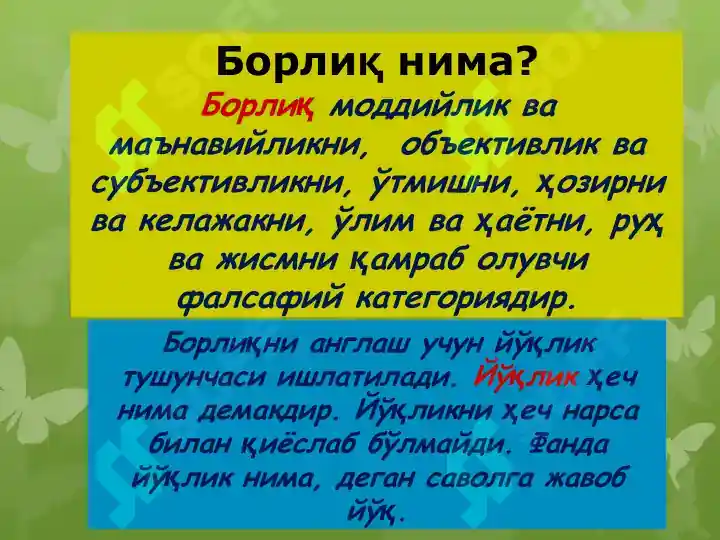 Борлиқ нима?

Борлиқ моддийлик ва маънавийликни, объективлик ва субъективликни, ўтмишни, ҳозирни ва келажакни, ўлим ва ҳаётни, руҳ ва жисмни қамраб олувчи фалсафий категориядир.

Борлиқни англаш учун йўқлик тушунчаси ишлатилади. Йўқлик ҳеч нима демакдир. Йўқликни ҳеч нарса билан қиёслаб бўлмайди. Фанда йўқлик нима, деган саволга жавоб йўқ.